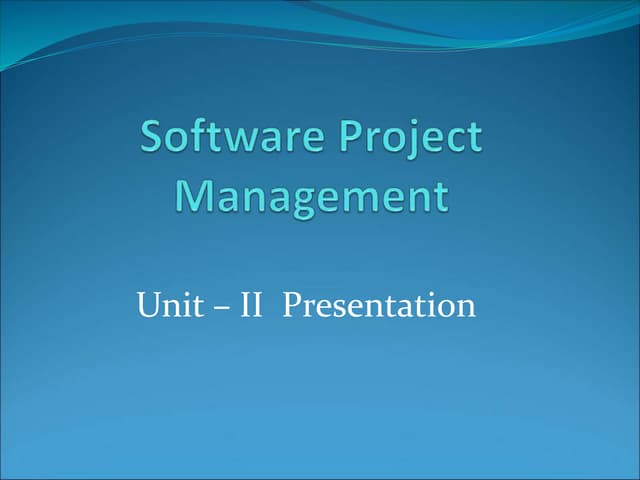 Software Project Management

Unit – II  Presentation